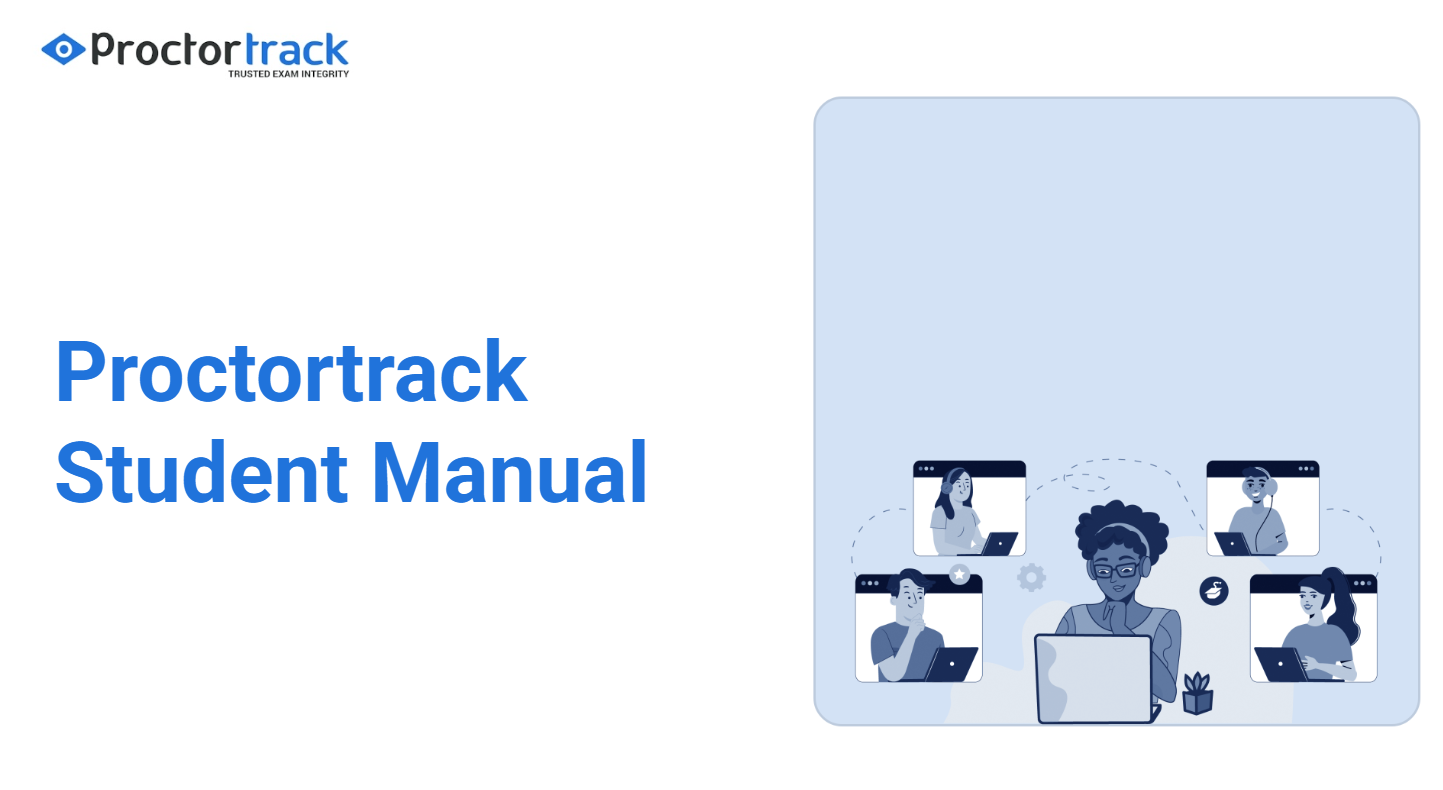 Proctortrack
TRUSTED EXAM INTEGRITY

Proctortrack Student Manual